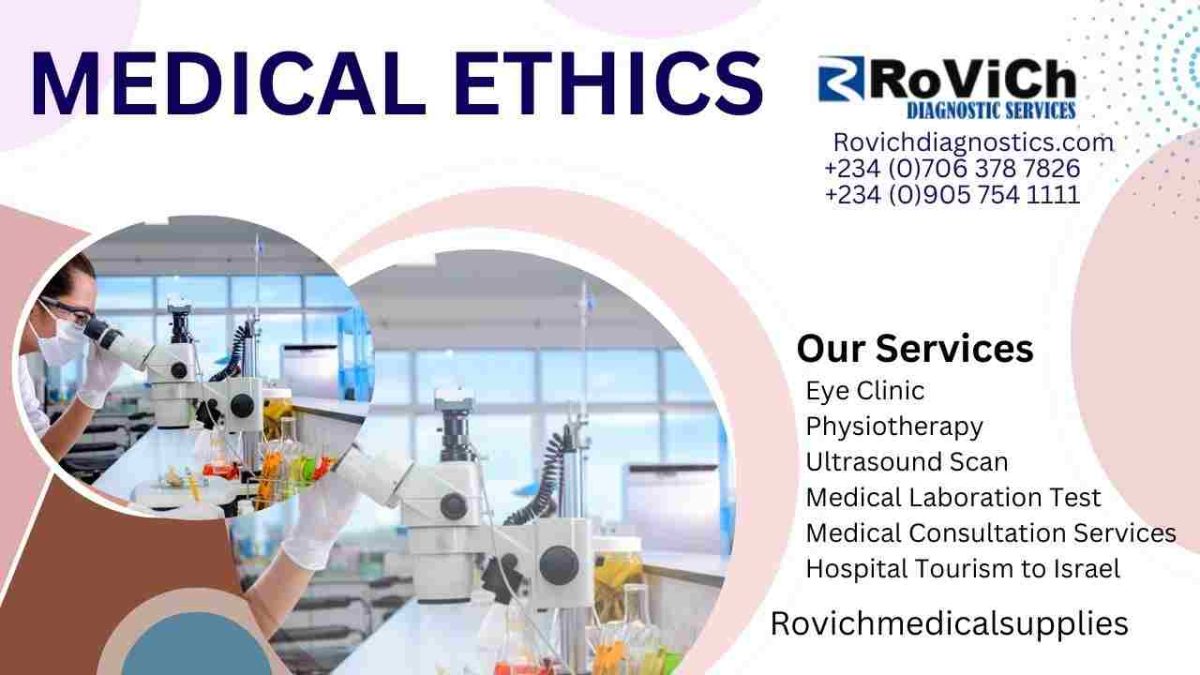 MEDICAL ETHICS

RoViCh
DIAGNOSTIC SERVICES

Rovichdiagnostics.com
+234 (0)706 378 7826
+234 (0)905 754 1111

Our Services
Eye Clinic
Physiotherapy
Ultrasound Scan
Medical Laboration Test
Medical Consultation Services
Hospital Tourism to Israel

Rovichmedicalsupplies